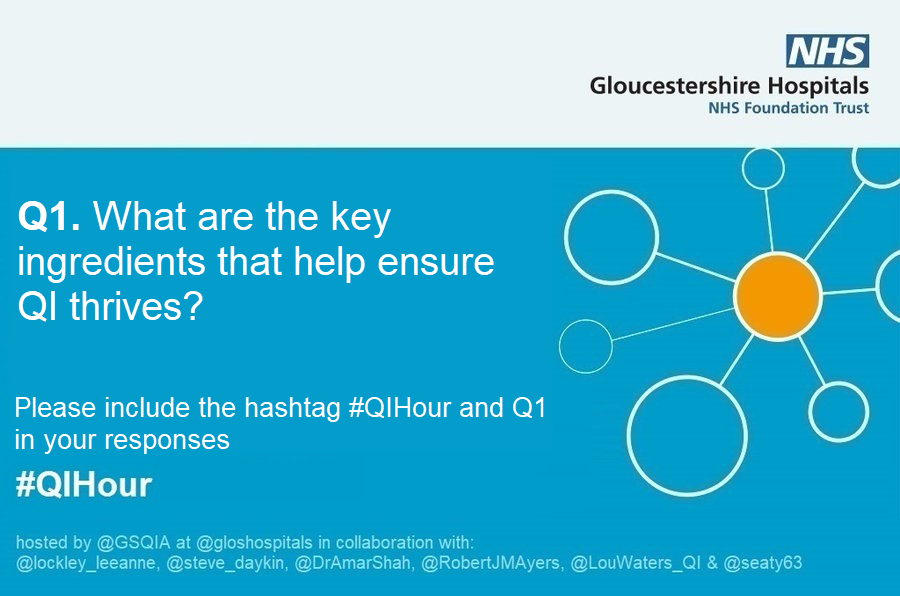 NHS
Gloucestershire Hospitals
NHS Foundation Trust

Q1. What are the key ingredients that help ensure QI thrives?

Please include the hashtag #QIHour and Q1 in your responses

#QIHour

hosted by @GSQIA at @gloshospitals in collaboration with:
@lockley_leeanne, @steve_daykin, @DrAmarShah, @RobertJMAyers, @LouWaters_QI & @seaty63